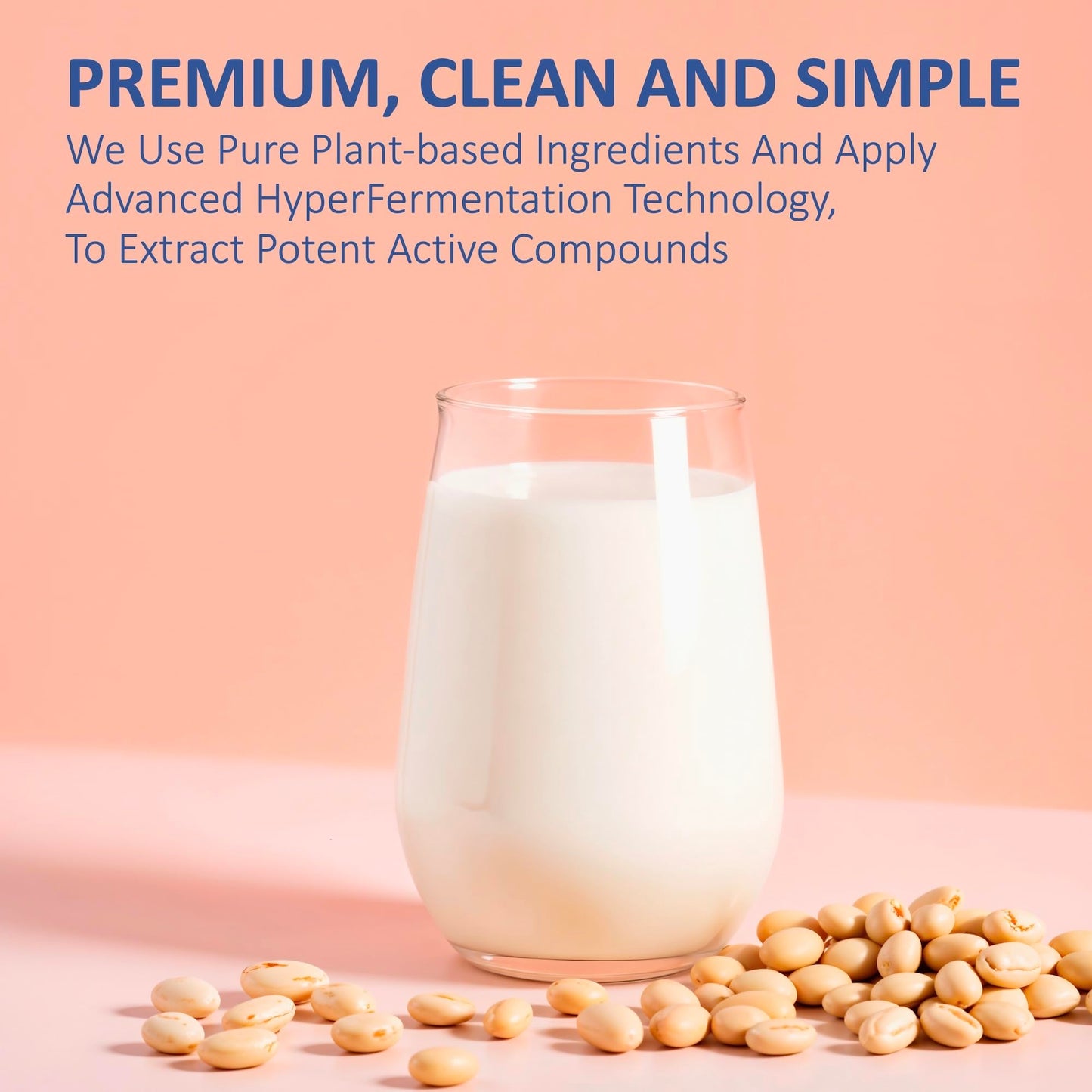 PREMIUM, CLEAN AND SIMPLE

We Use Pure Plant-based Ingredients And Apply Advanced HyperFermentation Technology, To Extract Potent Active Compounds